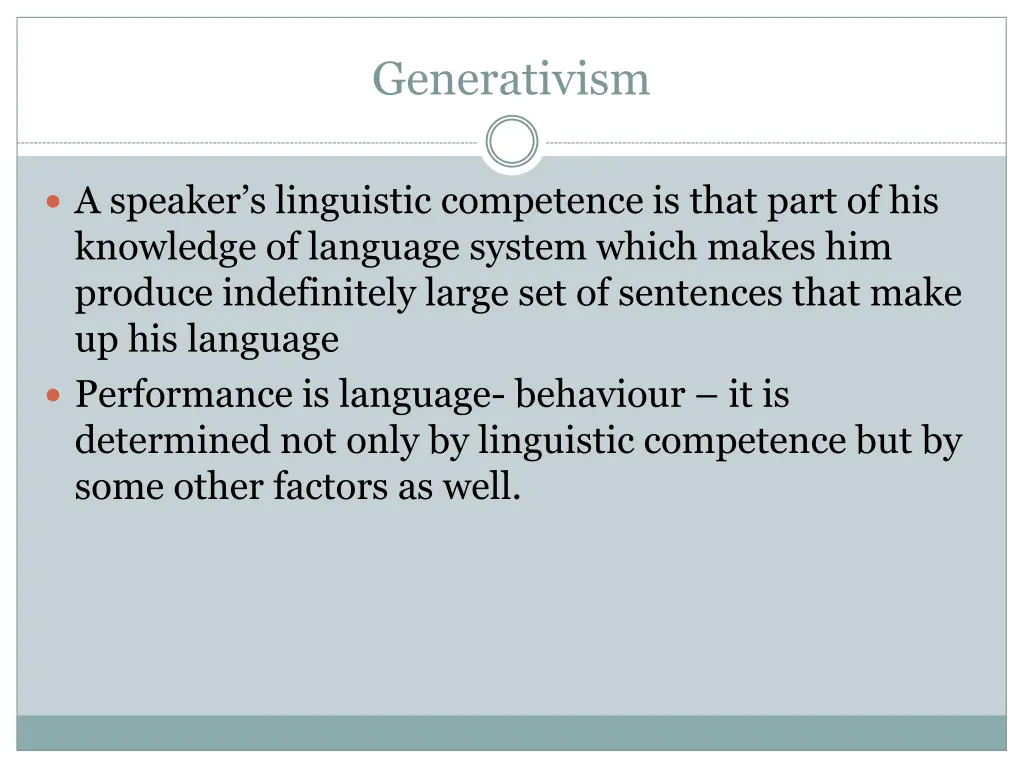 Generativism

A speaker’s linguistic competence is that part of his knowledge of language system which makes him produce indefinitely large set of sentences that make up his language

Performance is language- behaviour – it is determined not only by linguistic competence but by some other factors as well.